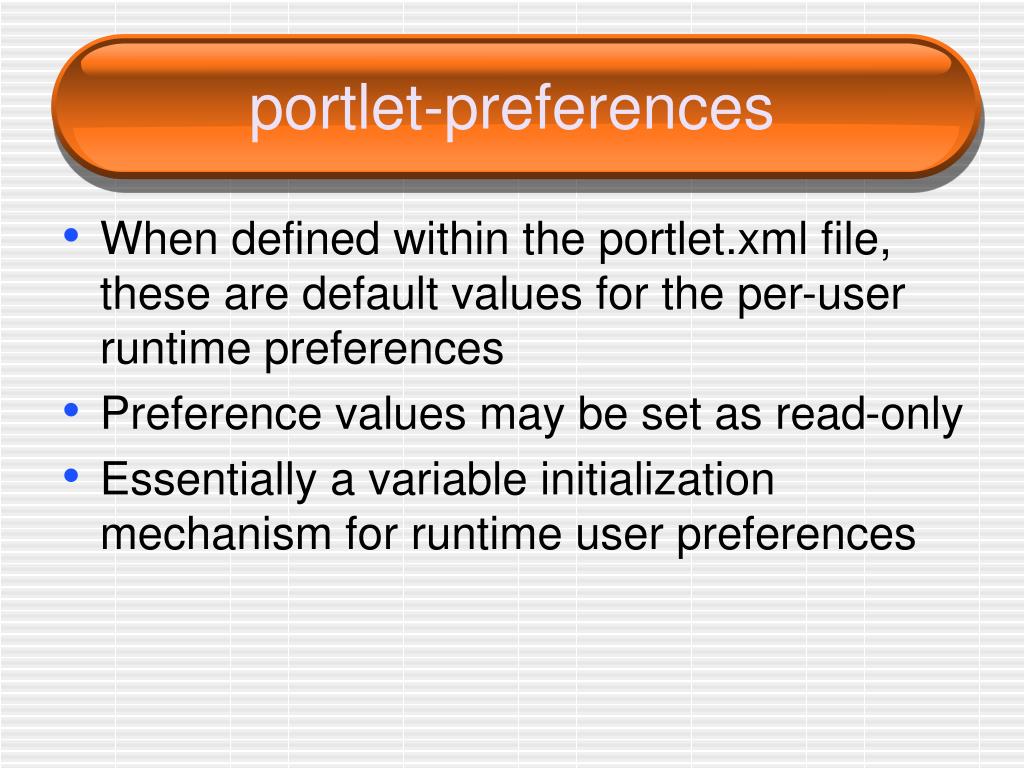 portlet-preferences

• When defined within the portlet.xml file, these are default values for the per-user runtime preferences
• Preference values may be set as read-only
• Essentially a variable initialization mechanism for runtime user preferences